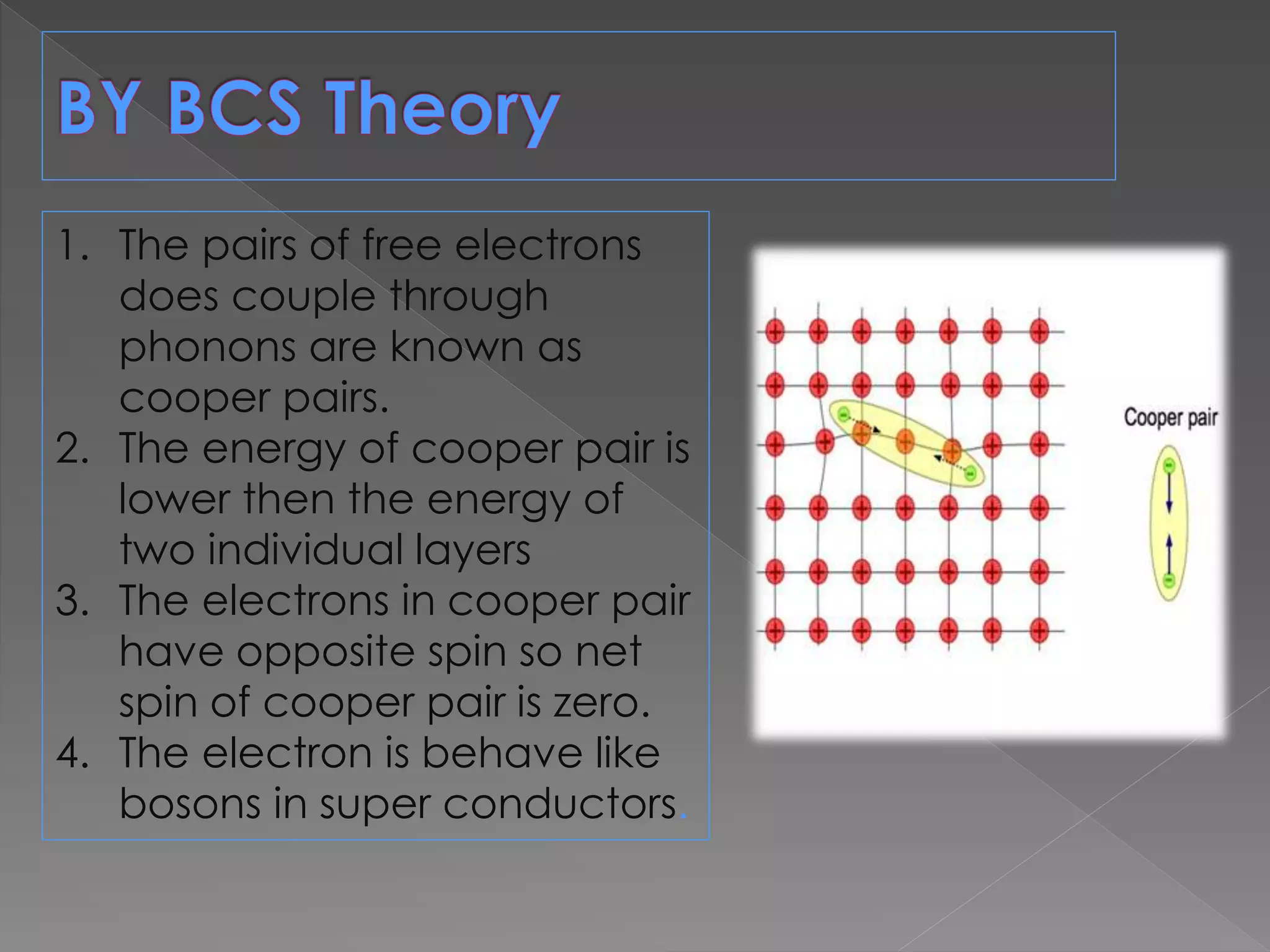 BY BCS Theory

1. The pairs of free electrons does couple through phonons are known as cooper pairs.
2. The energy of cooper pair is lower then the energy of two individual layers
3. The electrons in cooper pair have opposite spin so net spin of cooper pair is zero.
4. The electron is behave like bosons in super conductors.

Cooper pair